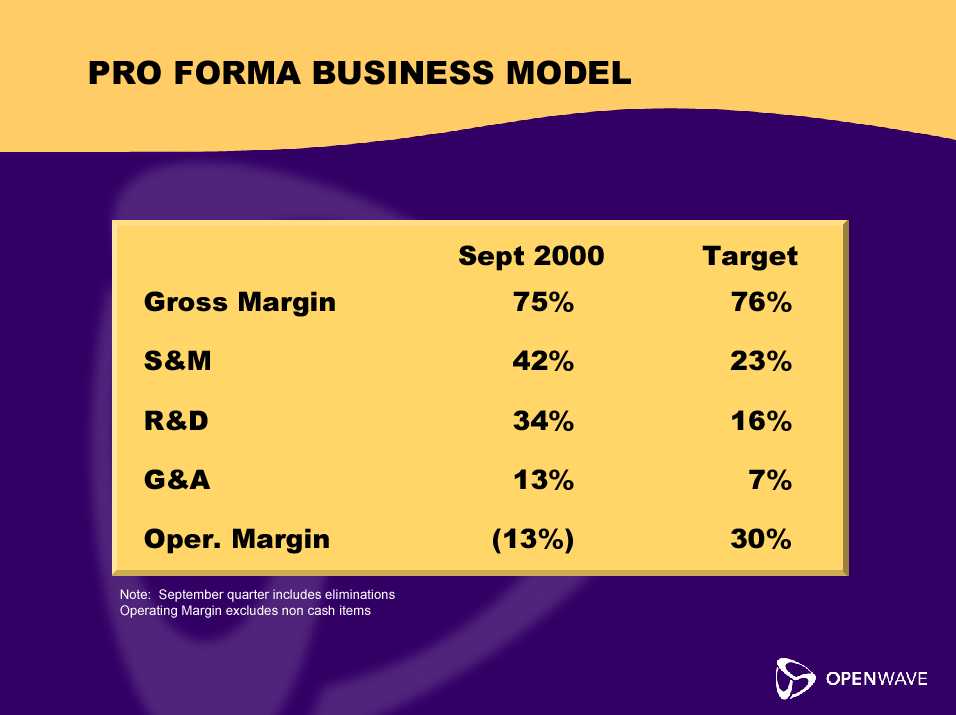 PRO FORMA BUSINESS MODEL

| | Sept 2000 | Target |
|---|---|---|
| Gross Margin | 75% | 76% |
| S&M | 42% | 23% |
| R&D | 34% | 16% |
| G&A | 13% | 7% |
| Oper. Margin | (13%) | 30% |

Note: September quarter includes eliminations
Operating Margin excludes non cash items

OPENWAVE